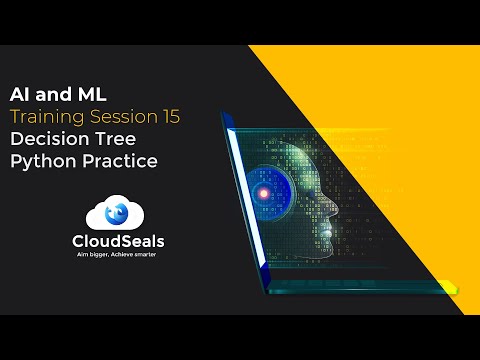 AI and ML
Training Session 15
Decision Tree
Python Practice

CloudSeals
Aim bigger, Achieve smarter